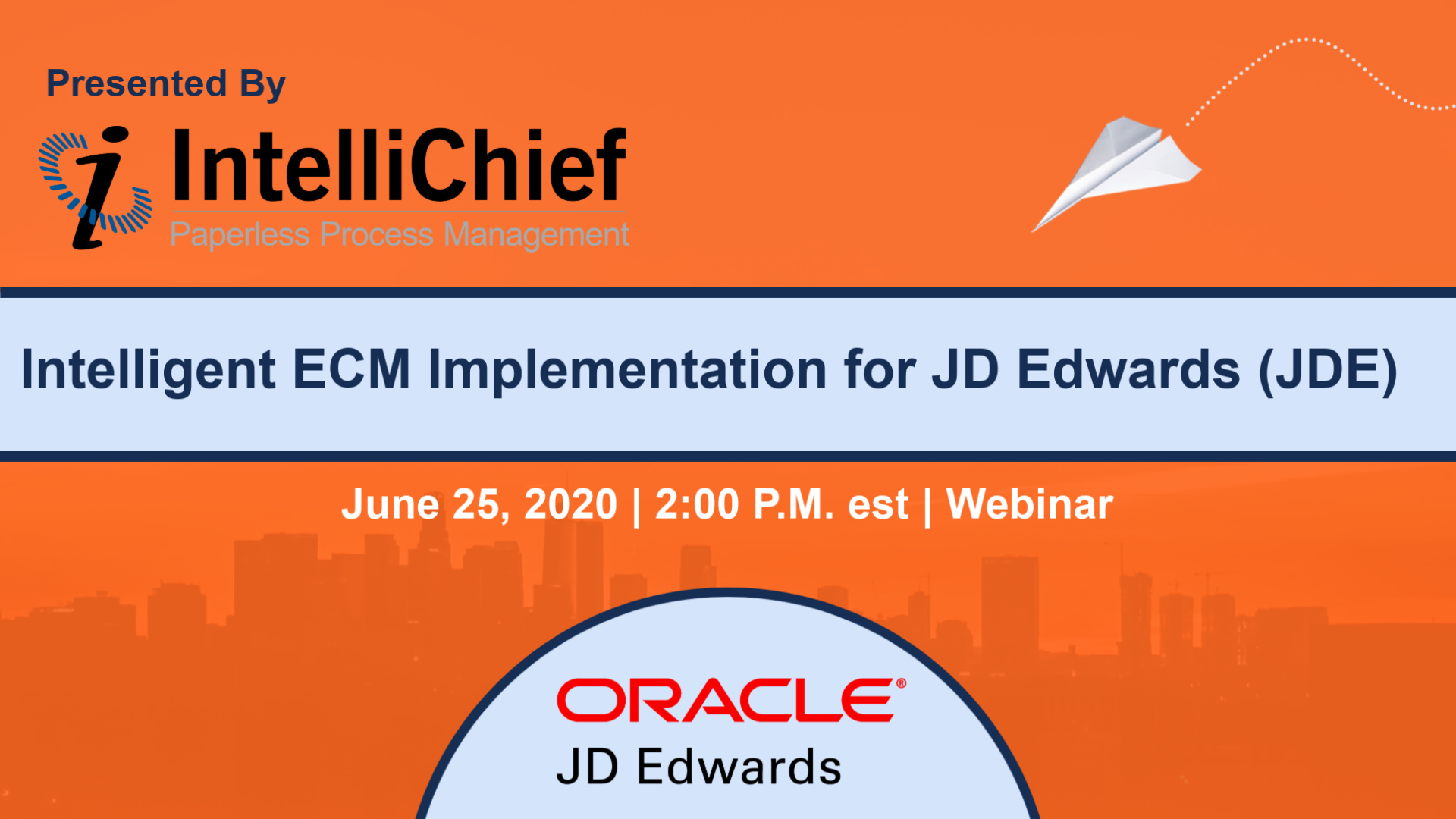 Presented By

IntelliChief
Paperless Process Management

Intelligent ECM Implementation for JD Edwards (JDE)

June 25, 2020 | 2:00 P.M. est | Webinar

ORACLE®
JD Edwards